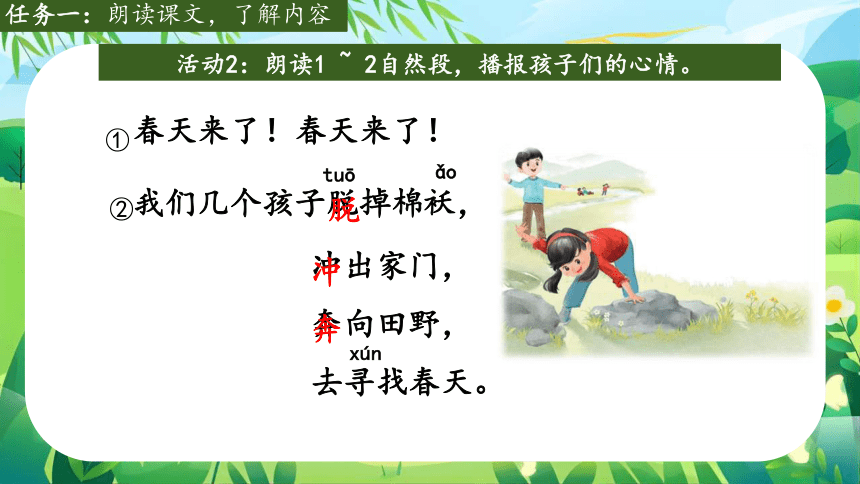 任务一：朗读课文，了解内容

活动2：朗读1 ~ 2自然段，播报孩子们的心情。

①春天来了！春天来了！

tuō ǎo
②我们几个孩子脱掉棉袄，

冲出家门，

奔向田野，

xún
去寻找春天。